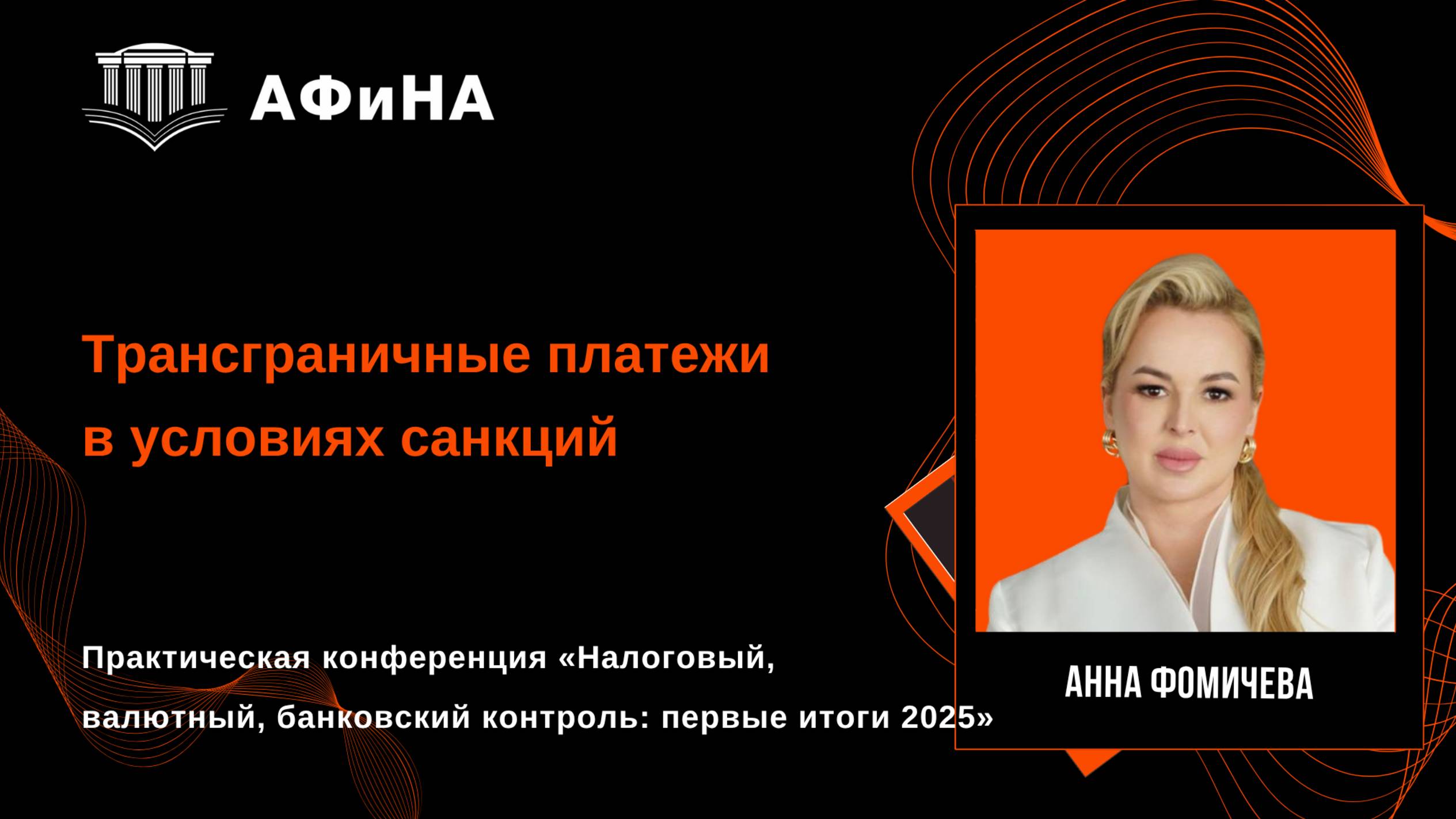 АФиНА

Трансграничные платежи в условиях санкций

Практическая конференция «Налоговый, валютный, банковский контроль: первые итоги 2025»

АННА ФОМИЧЕВА